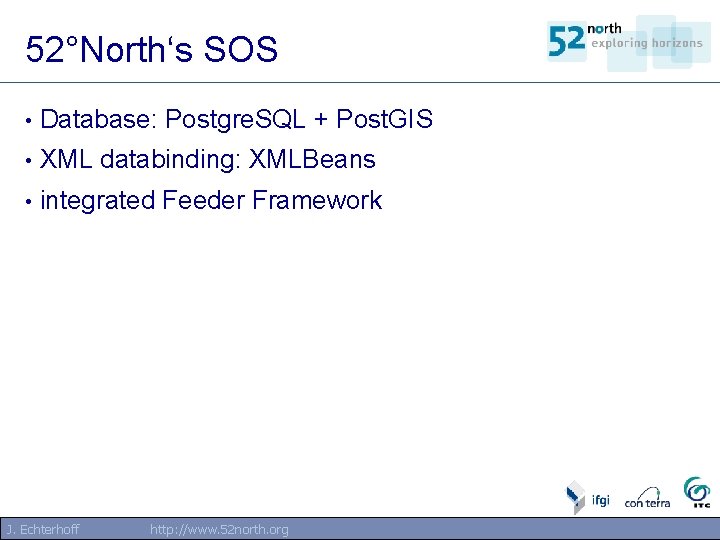 52°North‘s SOS

52 north exploring horizons

• Database: PostgreSQL + PostGIS
• XML databinding: XMLBeans
• integrated Feeder Framework

ifgi con terra ITC

J. Echterhoff http://www.52north.org